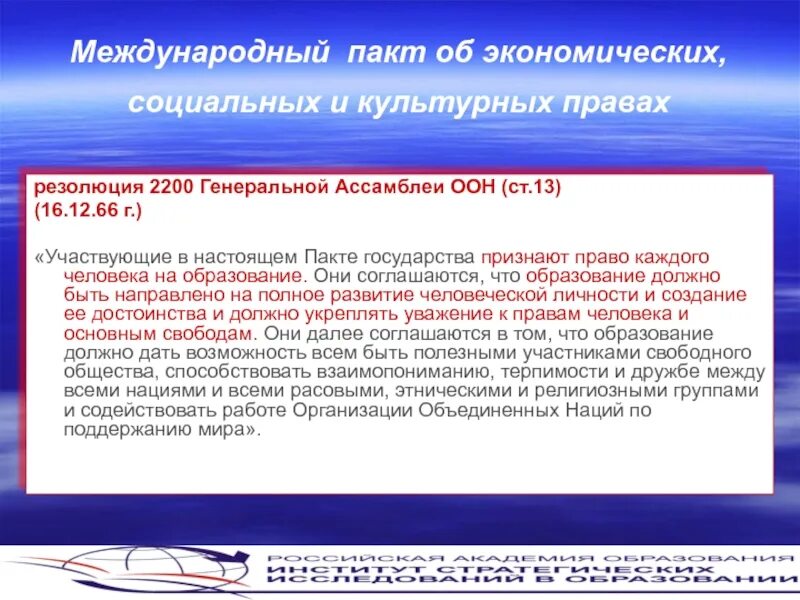 Международный пакт об экономических, социальных и культурных правах

резолюция 2200 Генеральной Ассамблеи ООН (ст.13) (16.12.66 г.)

«Участвующие в настоящем Пакте государства признают право каждого человека на образование. Они соглашаются, что образование должно быть направлено на полное развитие человеческой личности и создание ее достоинства и должно укреплять уважение к правам человека и основным свободам. Они далее соглашаются в том, что образование должно дать возможность всем быть полезными участниками свободного общества, способствовать взаимопониманию, терпимости и дружбе между всеми нациями и всеми расовыми, этническими и религиозными группами и содействовать работе Организации Объединенных Наций по поддержанию мира».

РОССИЙСКАЯ АКАДЕМИЯ ОБРАЗОВАНИЯ
ИНСТИТУТ СТРАТЕГИЧЕСКИХ ИССЛЕДОВАНИЙ В ОБРАЗОВАНИИ